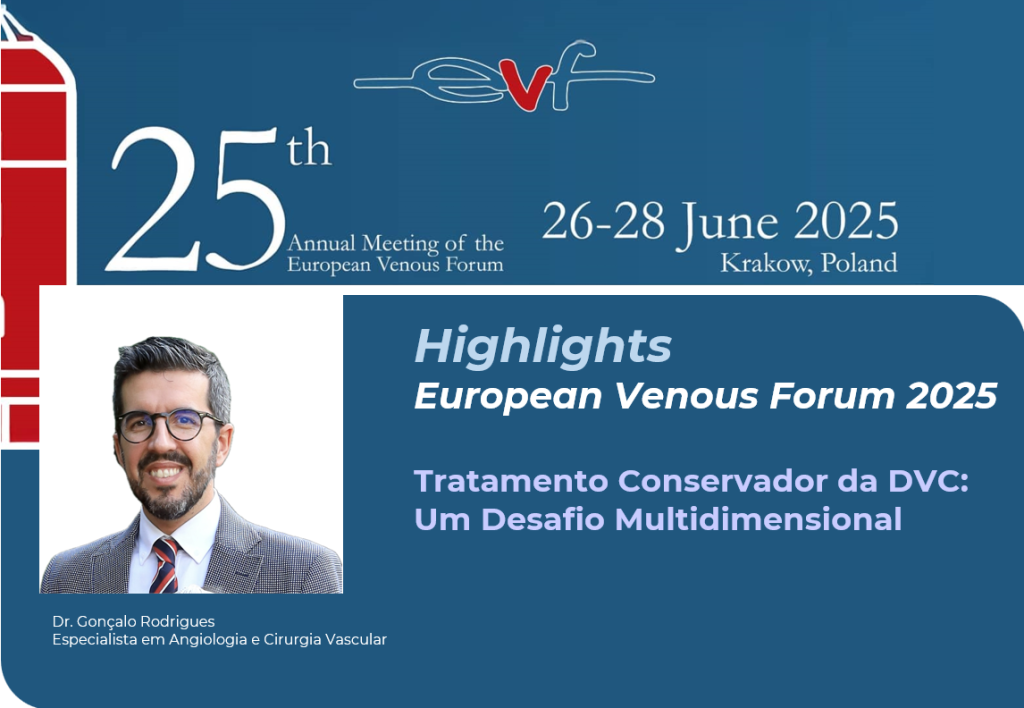 evf

25th
Annual Meeting of the
European Venous Forum

26-28 June 2025
Krakow, Poland

Highlights
European Venous Forum 2025

Tratamento Conservador da DVC:
Um Desafio Multidimensional

Dr. Gonçalo Rodrigues
Especialista em Angiologia e Cirurgia Vascular